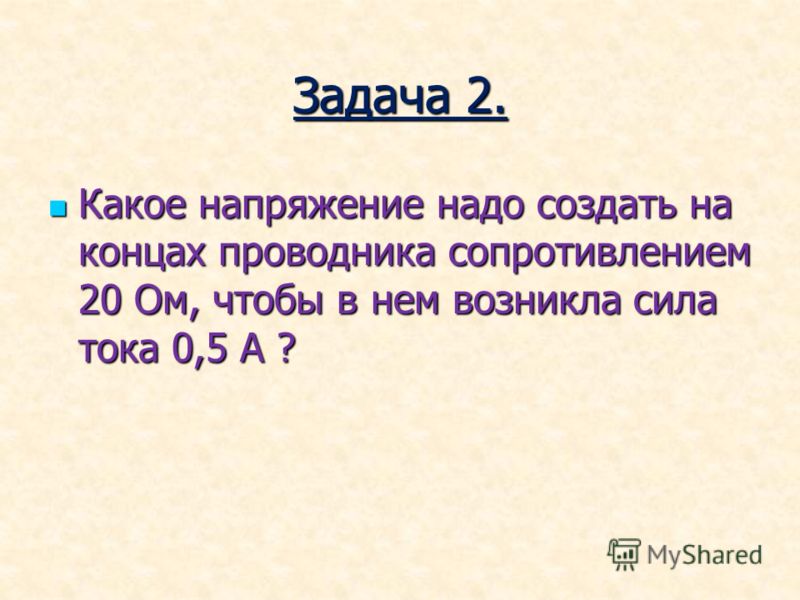 Задача 2.

Какое напряжение надо создать на концах проводника сопротивлением 20 Ом, чтобы в нем возникла сила тока 0,5 А ?

MyShared